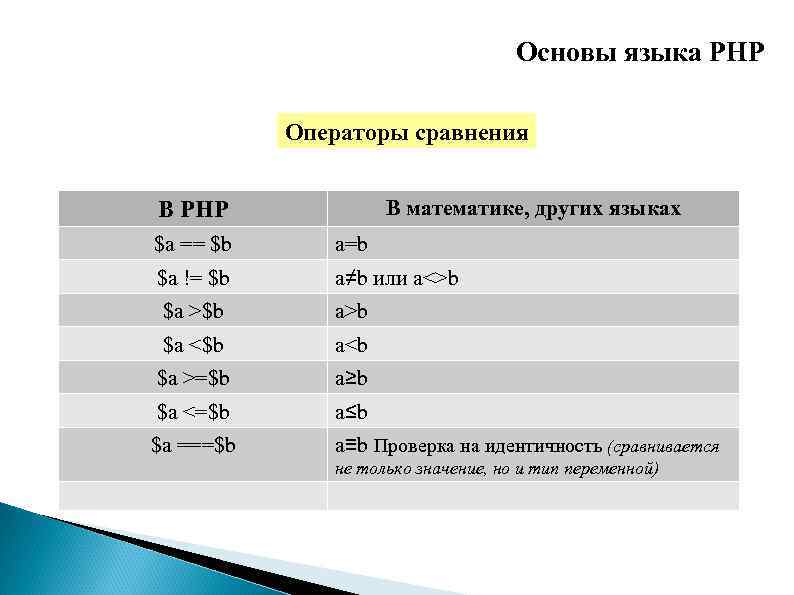 Основы языка PHP

Операторы сравнения

| В PHP | В математике, других языках |
|---|---|
| \$a == \$b | a=b |
| \$a != \$b | a≠b или a<>b |
| \$a >\$b | a>b |
| \$a <\$b | a<b |
| \$a >=\$b | a≥b |
| \$a <=\$b | a≤b |
| \$a ===\$b | a≡b Проверка на идентичность (сравнивается не только значение, но и тип переменной) |
| | |